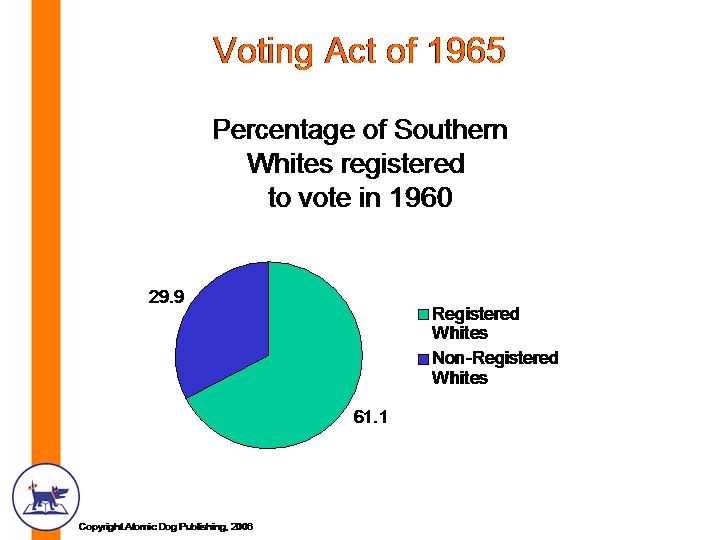 Voting Act of 1965

Percentage of Southern Whites registered to vote in 1960

29.9

61.1

Registered Whites

Non-Registered Whites

Copyright Atomic Dog Publishing, 2006